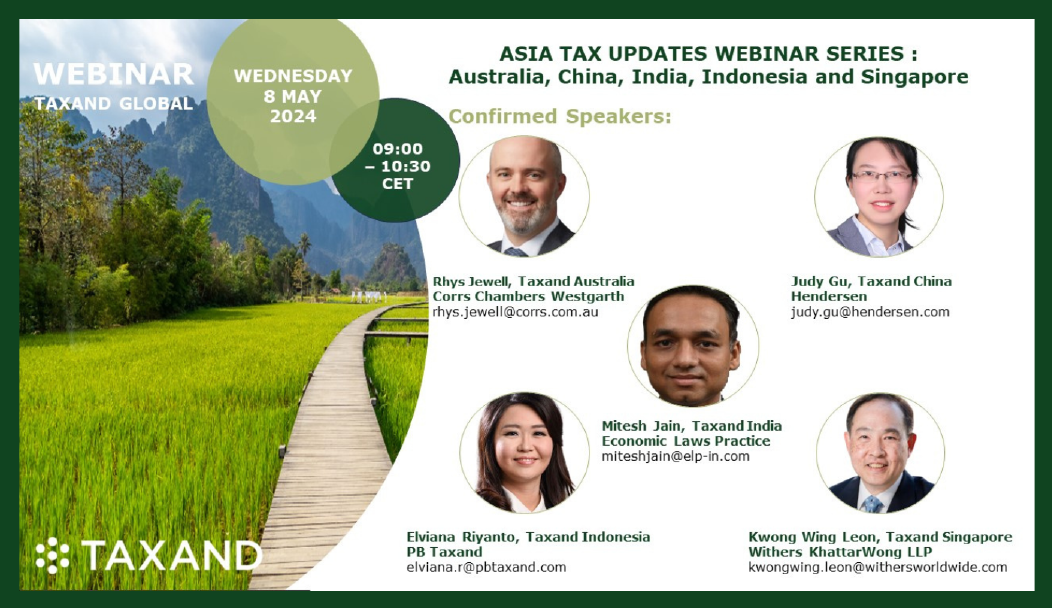 WEBINAR
TAXAND GLOBAL

WEDNESDAY
8 MAY
2024

09:00 – 10:30 CET

ASIA TAX UPDATES WEBINAR SERIES :
Australia, China, India, Indonesia and Singapore

Confirmed Speakers:

Rhys Jewell, Taxand Australia
Corrs Chambers Westgarth
rhys.jewell@corrs.com.au

Judy Gu, Taxand China
Hendersen
judy.gu@hendersen.com

Mitesh Jain, Taxand India
Economic Laws Practice
miteshjain@elp-in.com

Elviana Riyanto, Taxand Indonesia
PB Taxand
elviana.r@pbtaxand.com

Kwong Wing Leon, Taxand Singapore
Withers KhattarWong LLP
kwongwing.leon@withersworldwide.com

TAXAND